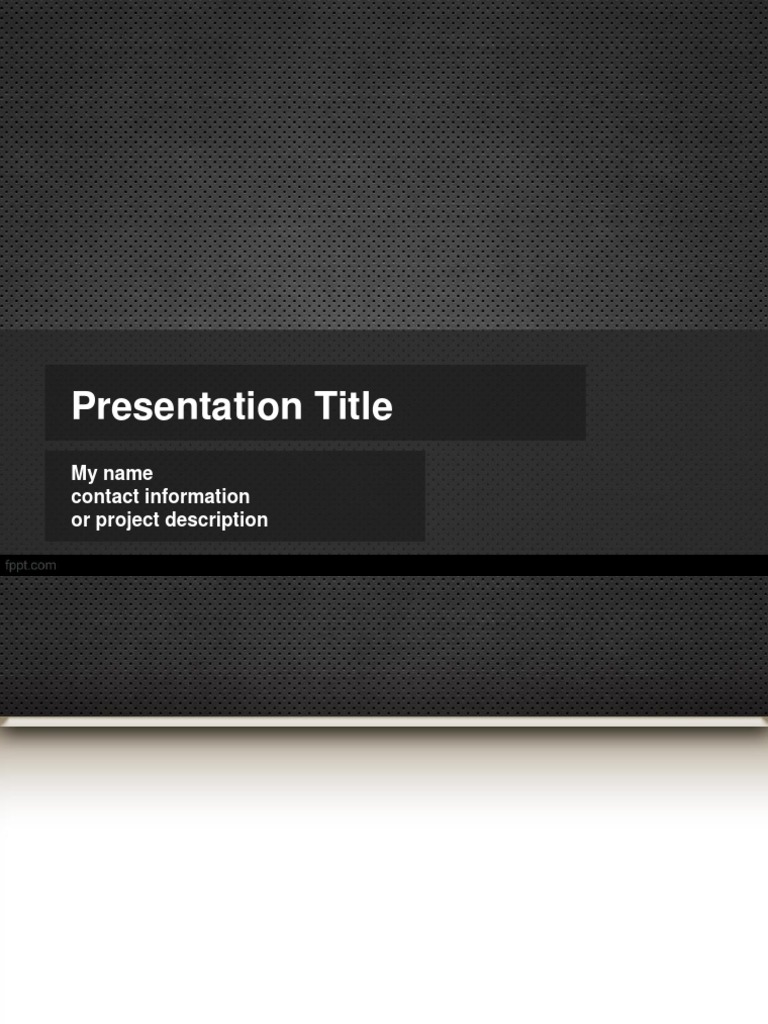 Presentation Title

My name
contact information
or project description

fppt.com